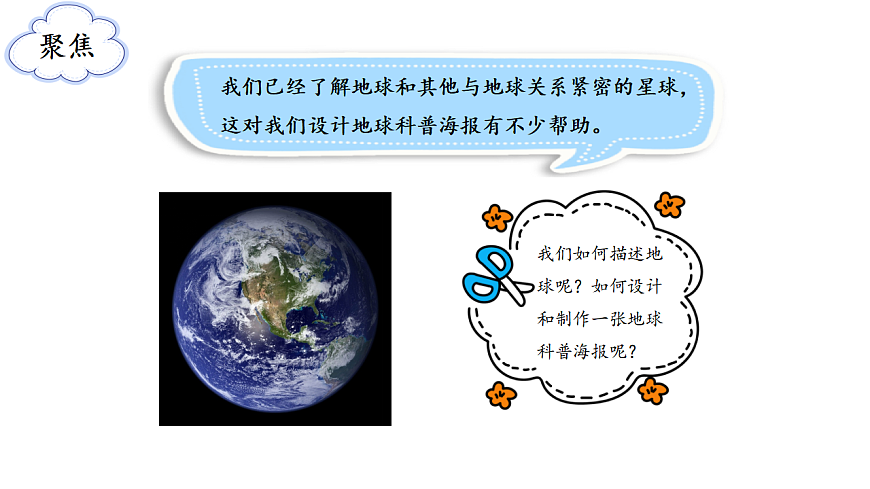 聚焦

我们已经了解地球和其他与地球关系紧密的星球，这对我们设计地球科普海报有不少帮助。

我们如何描述地球呢？如何设计和制作一张地球科普海报呢？